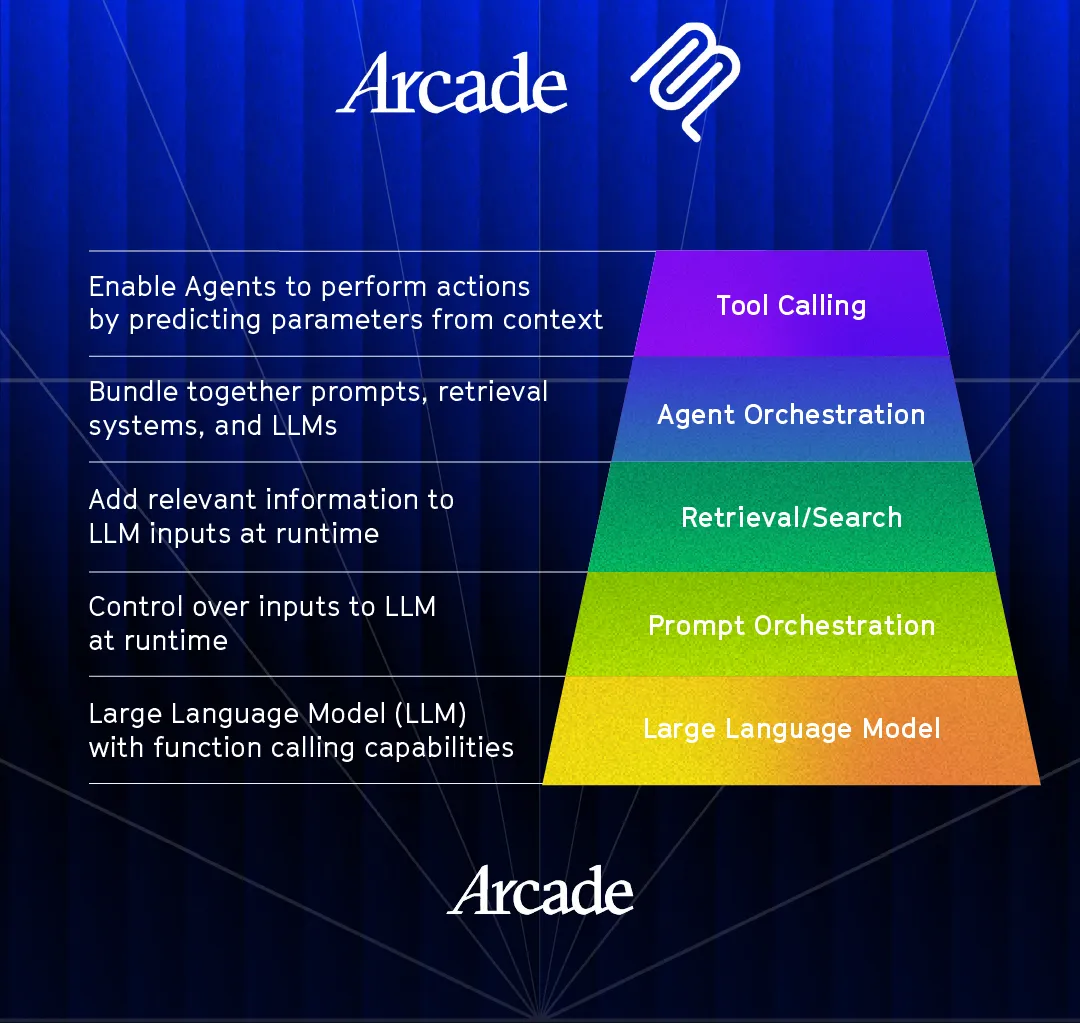 Arcade

Enable Agents to perform actions by predicting parameters from context

Tool Calling

Bundle together prompts, retrieval systems, and LLMs

Agent Orchestration

Add relevant information to LLM inputs at runtime

Retrieval/Search

Control over inputs to LLM at runtime

Prompt Orchestration

Large Language Model (LLM) with function calling capabilities

Large Language Model

Arcade